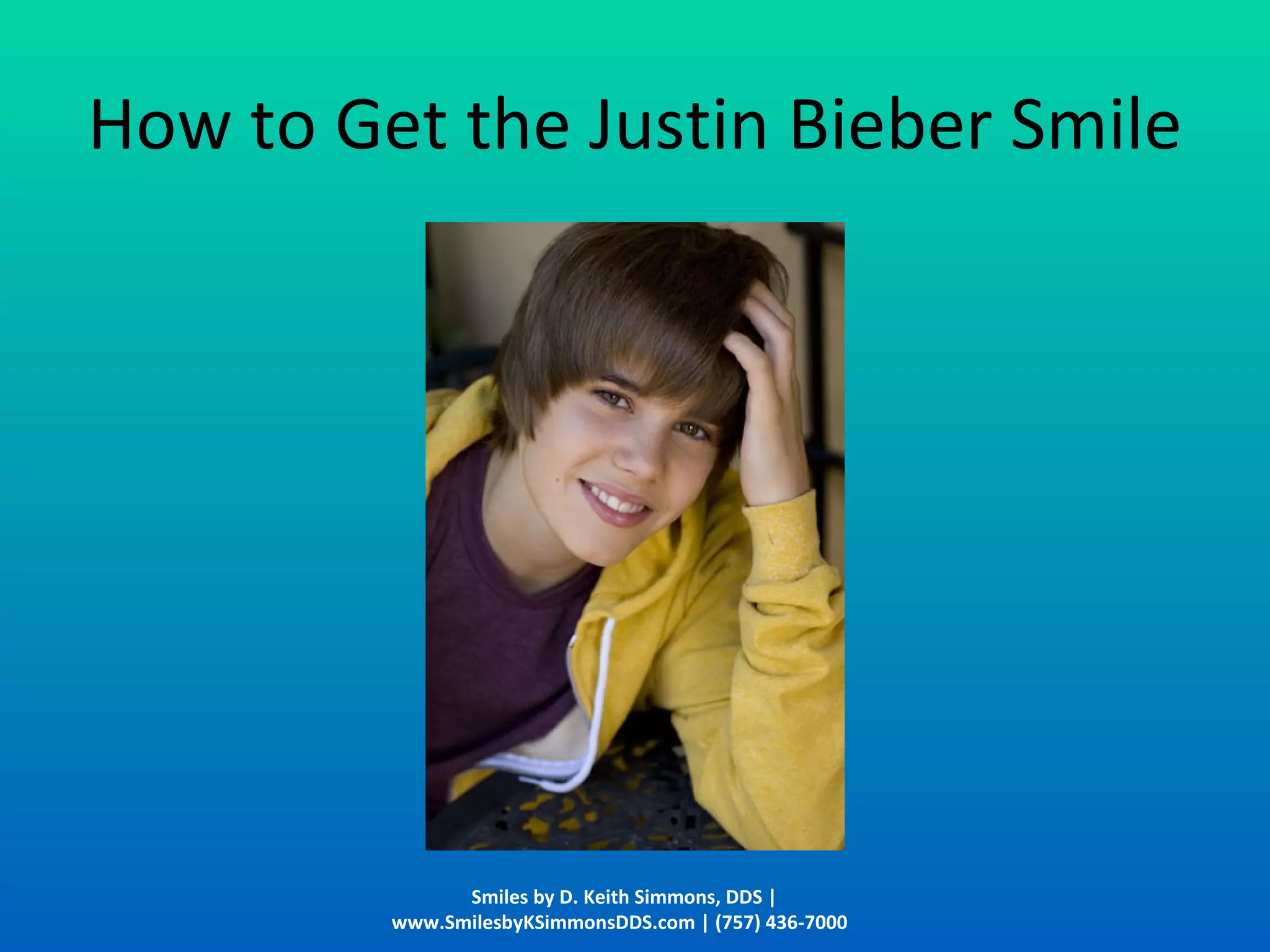 How to Get the Justin Bieber Smile

Smiles by D. Keith Simmons, DDS | www.SmilesbyKSimmonsDDS.com | (757) 436-7000